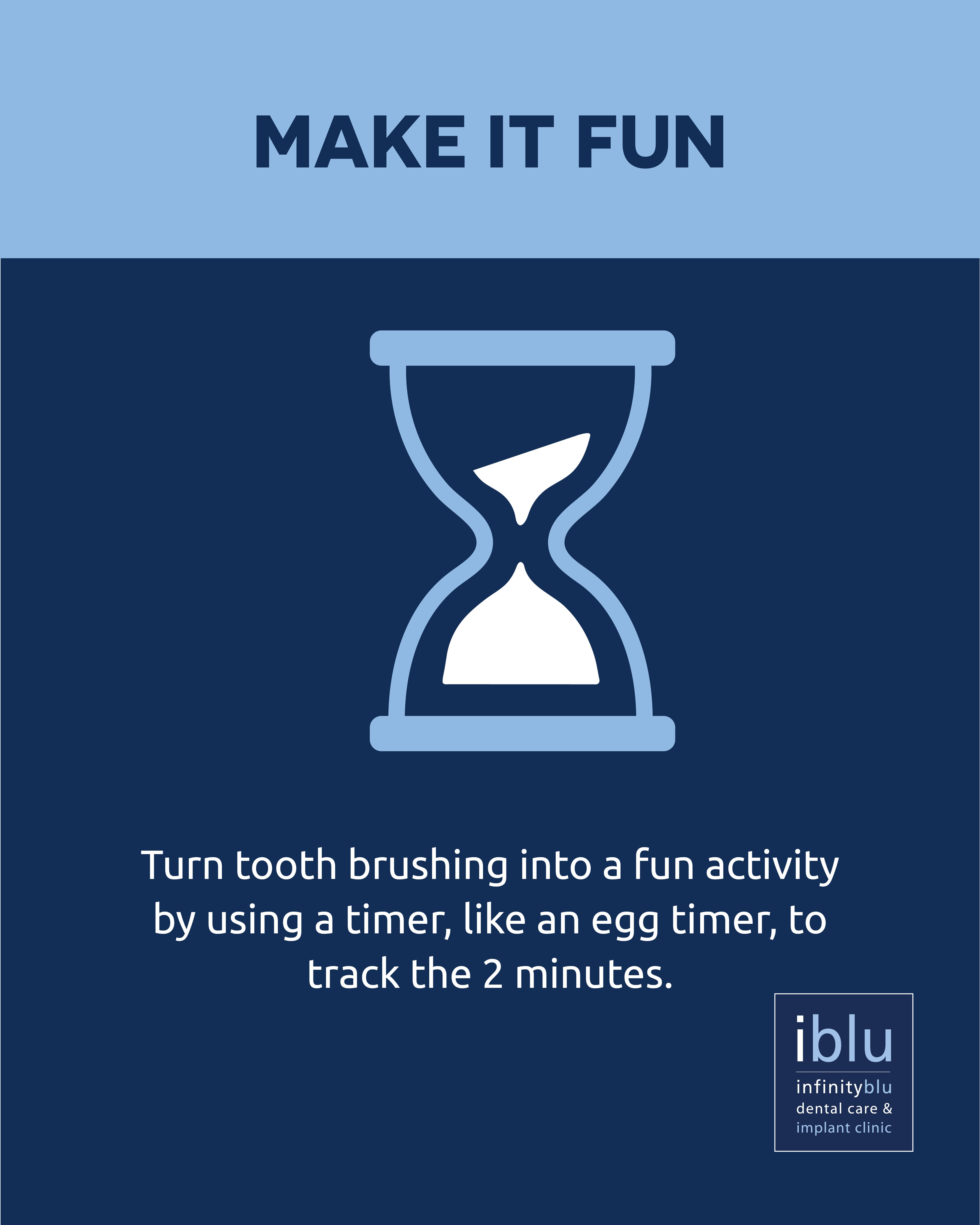 MAKE IT FUN

Turn tooth brushing into a fun activity by using a timer, like an egg timer, to track the 2 minutes.

iblu
infinityblu
dental care &
implant clinic